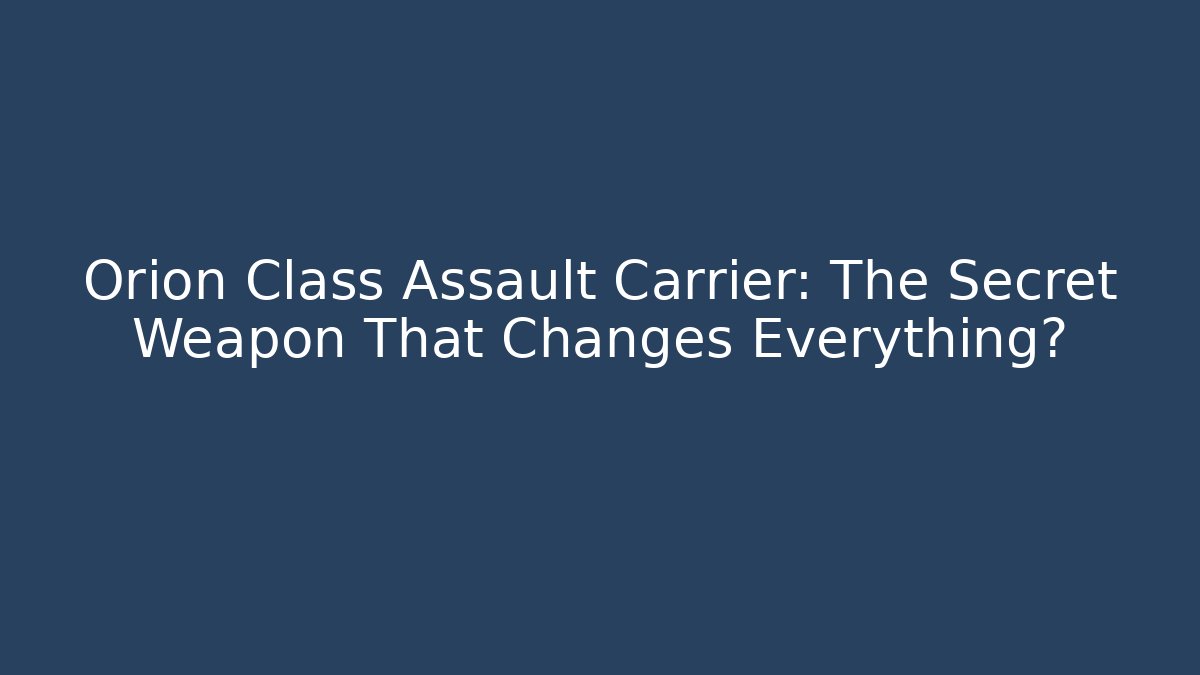 Orion Class Assault Carrier: The Secret Weapon That Changes Everything?